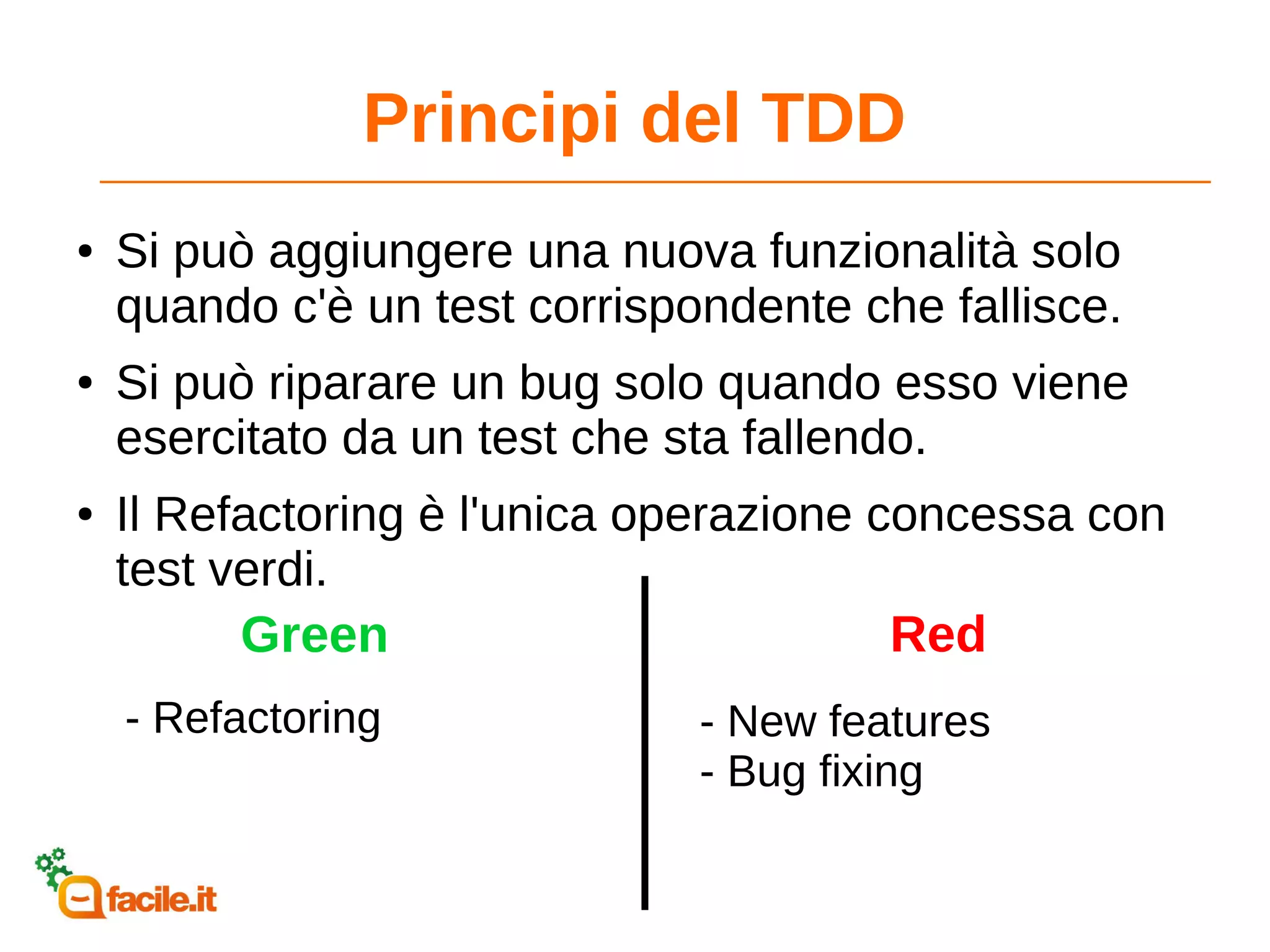 Principi del TDD

• Si può aggiungere una nuova funzionalità solo quando c'è un test corrispondente che fallisce.

• Si può riparare un bug solo quando esso viene esercitato da un test che sta fallendo.

• Il Refactoring è l'unica operazione concessa con test verdi.

Green

- Refactoring

Red

- New features
- Bug fixing

facile.it